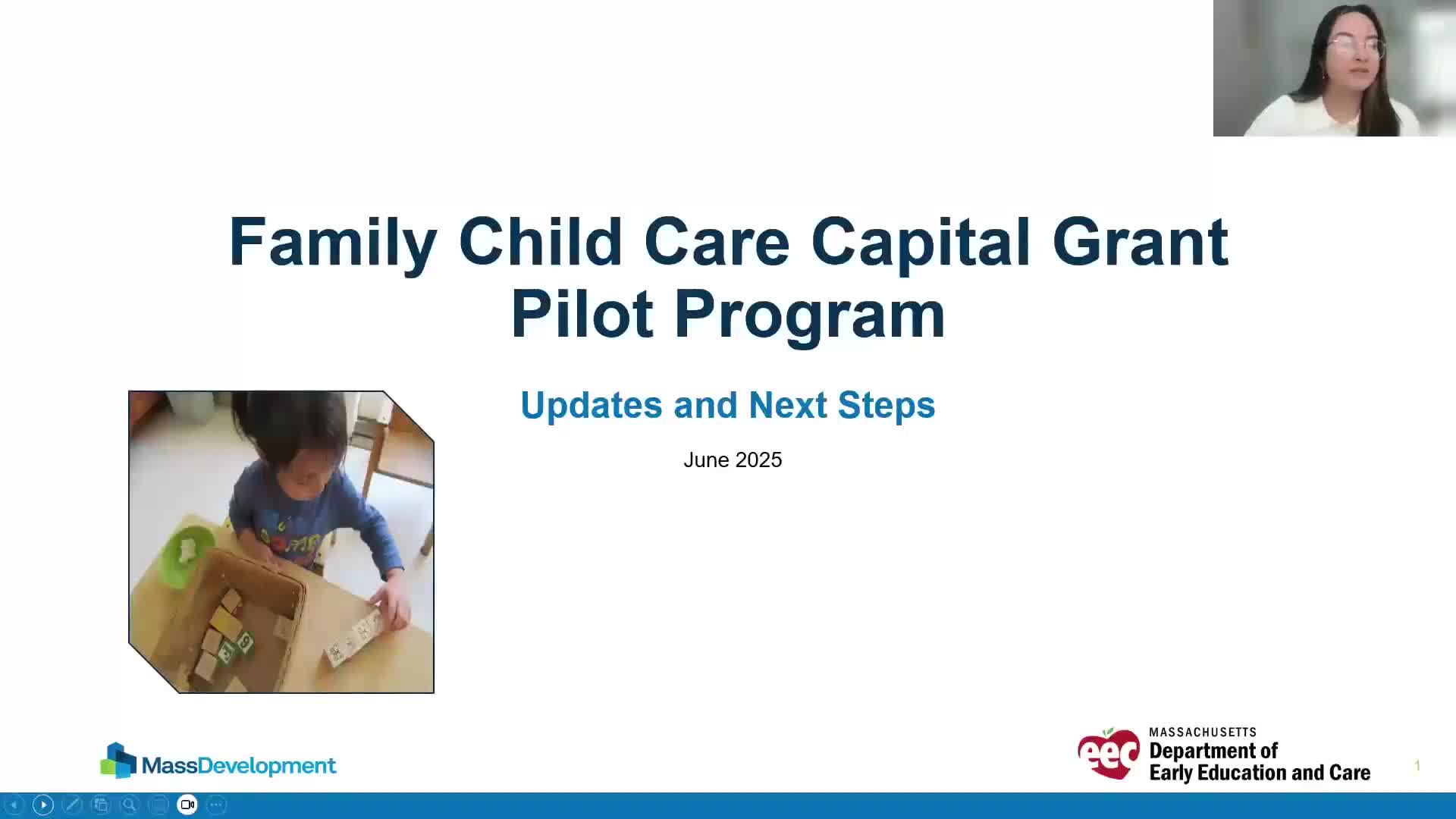 Family Child Care Capital Grant Pilot Program

Updates and Next Steps

June 2025

MassDevelopment

eec MASSACHUSETTS Department of Early Education and Care

1